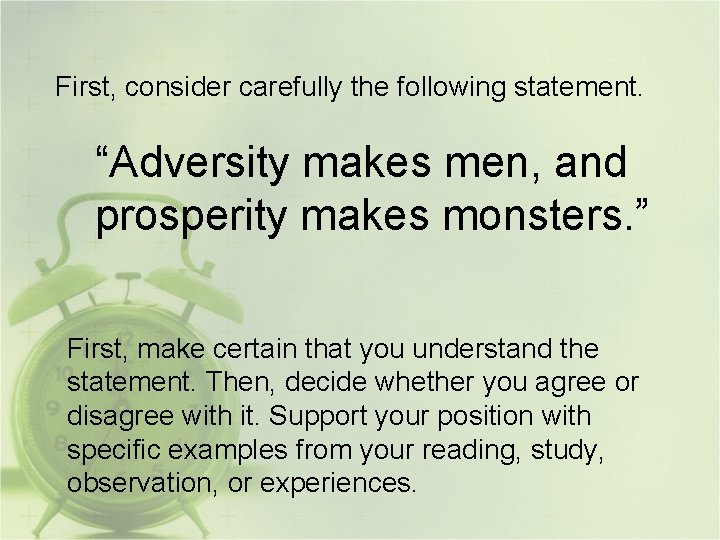 First, consider carefully the following statement.

“Adversity makes men, and prosperity makes monsters.”

First, make certain that you understand the statement. Then, decide whether you agree or disagree with it. Support your position with specific examples from your reading, study, observation, or experiences.